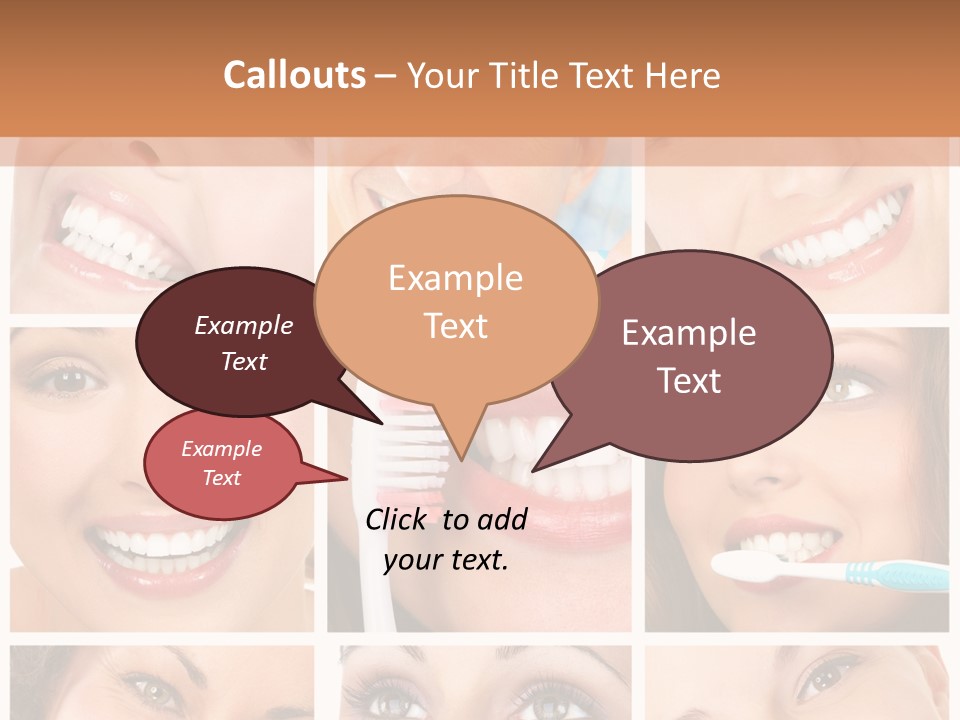 Callouts – Your Title Text Here

Example Text

Example Text

Example Text

Example Text

Click to add your text.